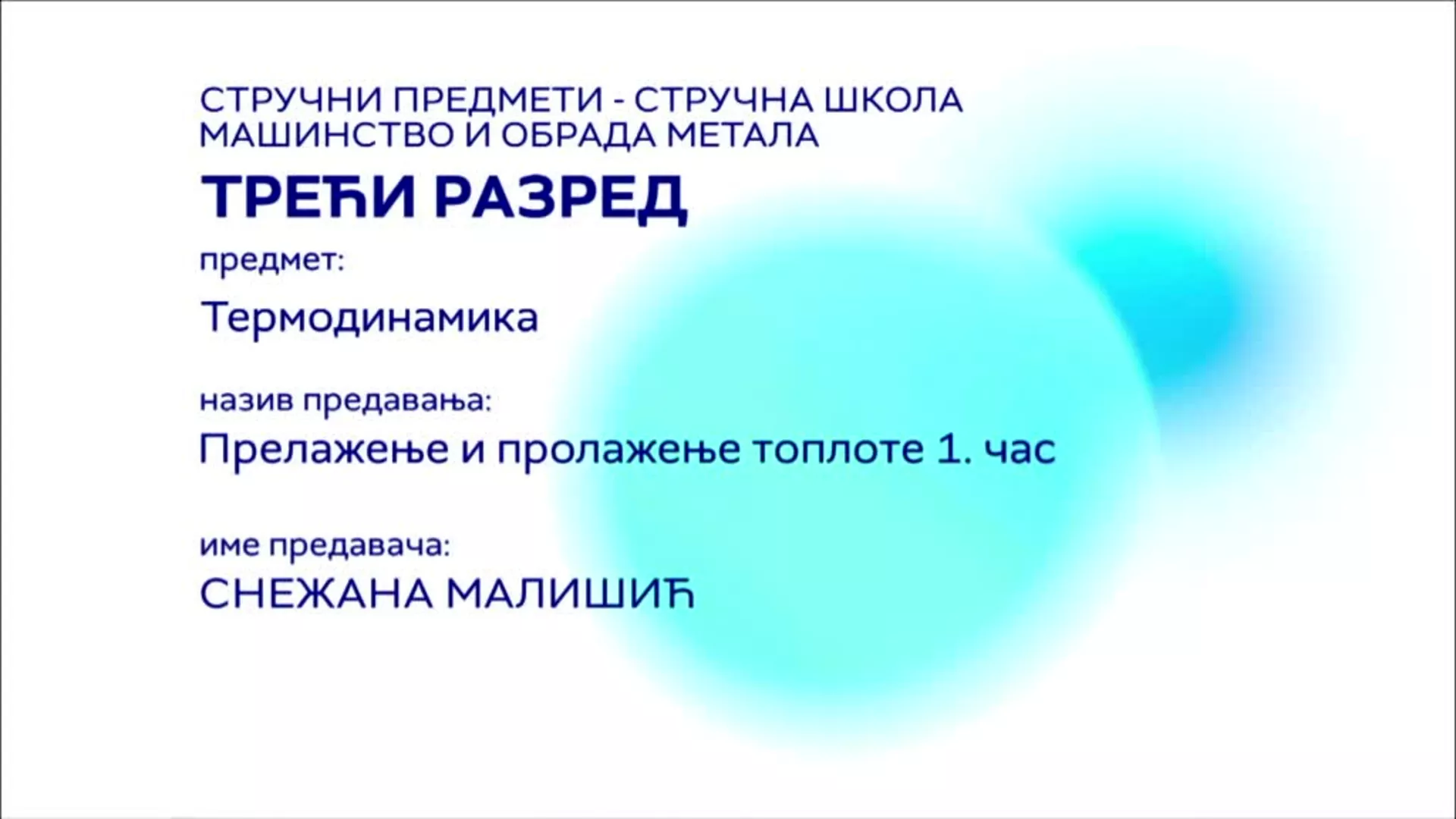 СТРУЧНИ ПРЕДМЕТИ - СТРУЧНА ШКОЛА
МАШИНСТВО И ОБРАДА МЕТАЛА

ТРЕЋИ РАЗРЕД

предмет:

Термодинамика

назив предавања:

Прелажење и пролажење топлоте 1. час

име предавача:

СНЕЖАНА МАЛИШИЋ